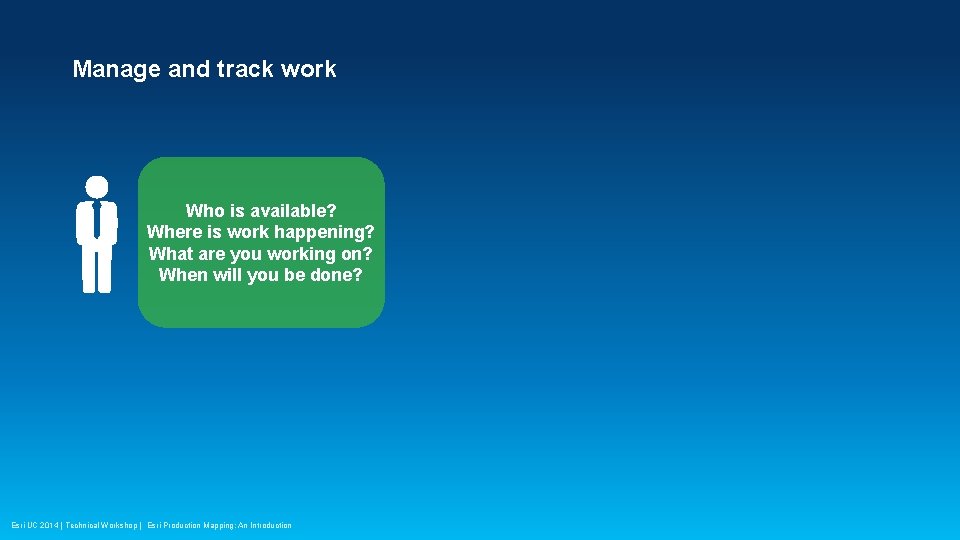 Manage and track work

Who is available?
Where is work happening?
What are you working on?
When will you be done?

Esri UC 2014 | Technical Workshop | Esri Production Mapping: An Introduction